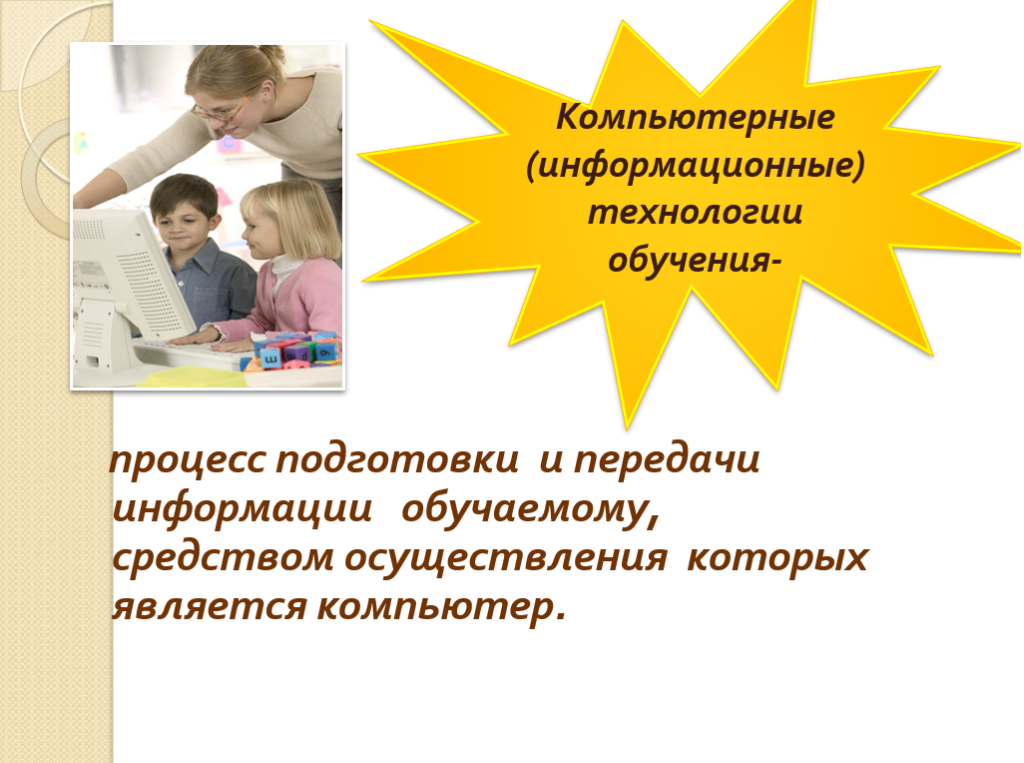 Компьютерные (информационные) технологии обучения-

процесс подготовки и передачи информации обучаемому, средством осуществления которых является компьютер.